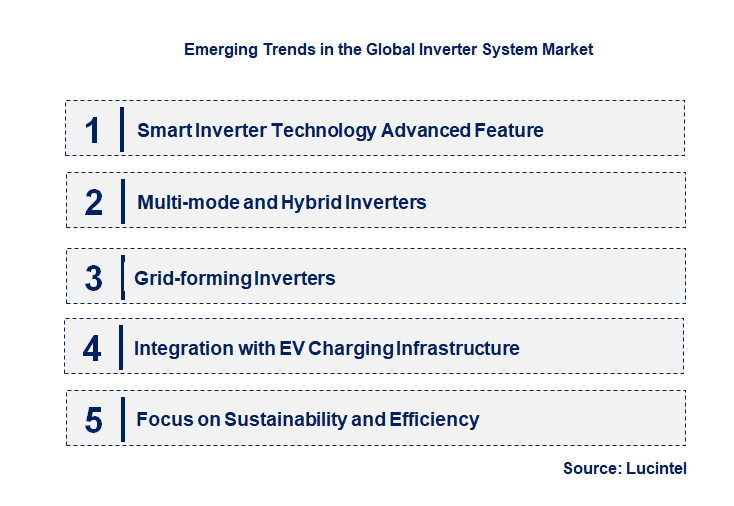 Emerging Trends in the Global Inverter System Market

1 Smart Inverter Technology Advanced Feature

2 Multi-mode and Hybrid Inverters

3 Grid-forming Inverters

4 Integration with EV Charging Infrastructure

5 Focus on Sustainability and Efficiency

Source: Lucintel